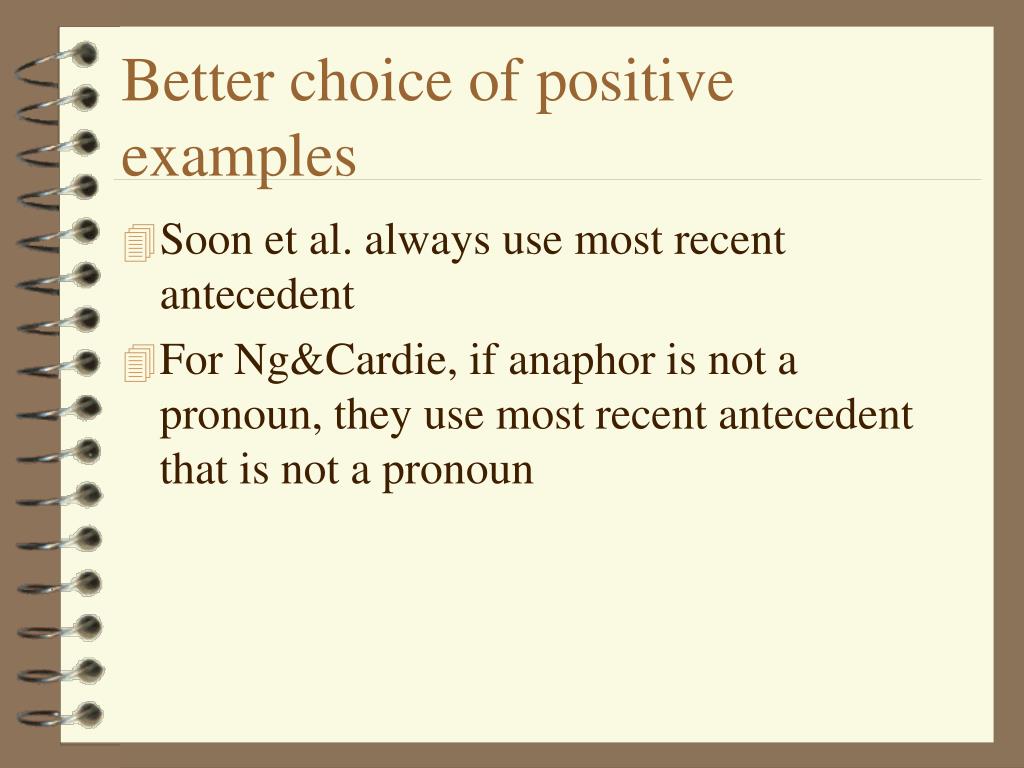 Better choice of positive examples

Soon et al. always use most recent antecedent

For Ng&Cardie, if anaphor is not a pronoun, they use most recent antecedent that is not a pronoun